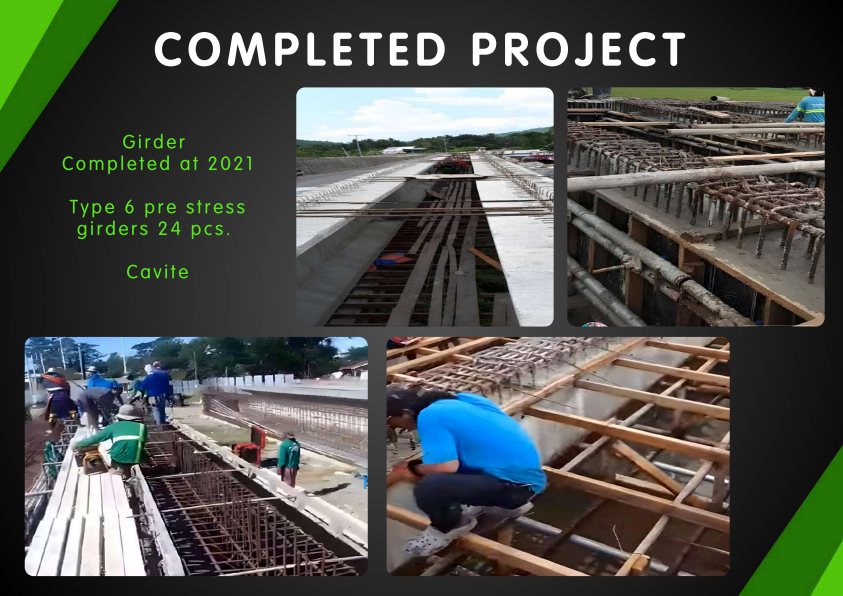 COMPLETED PROJECT

Girder
Completed at 2021

Type 6 pre stress girders 24 pcs.

Cavite